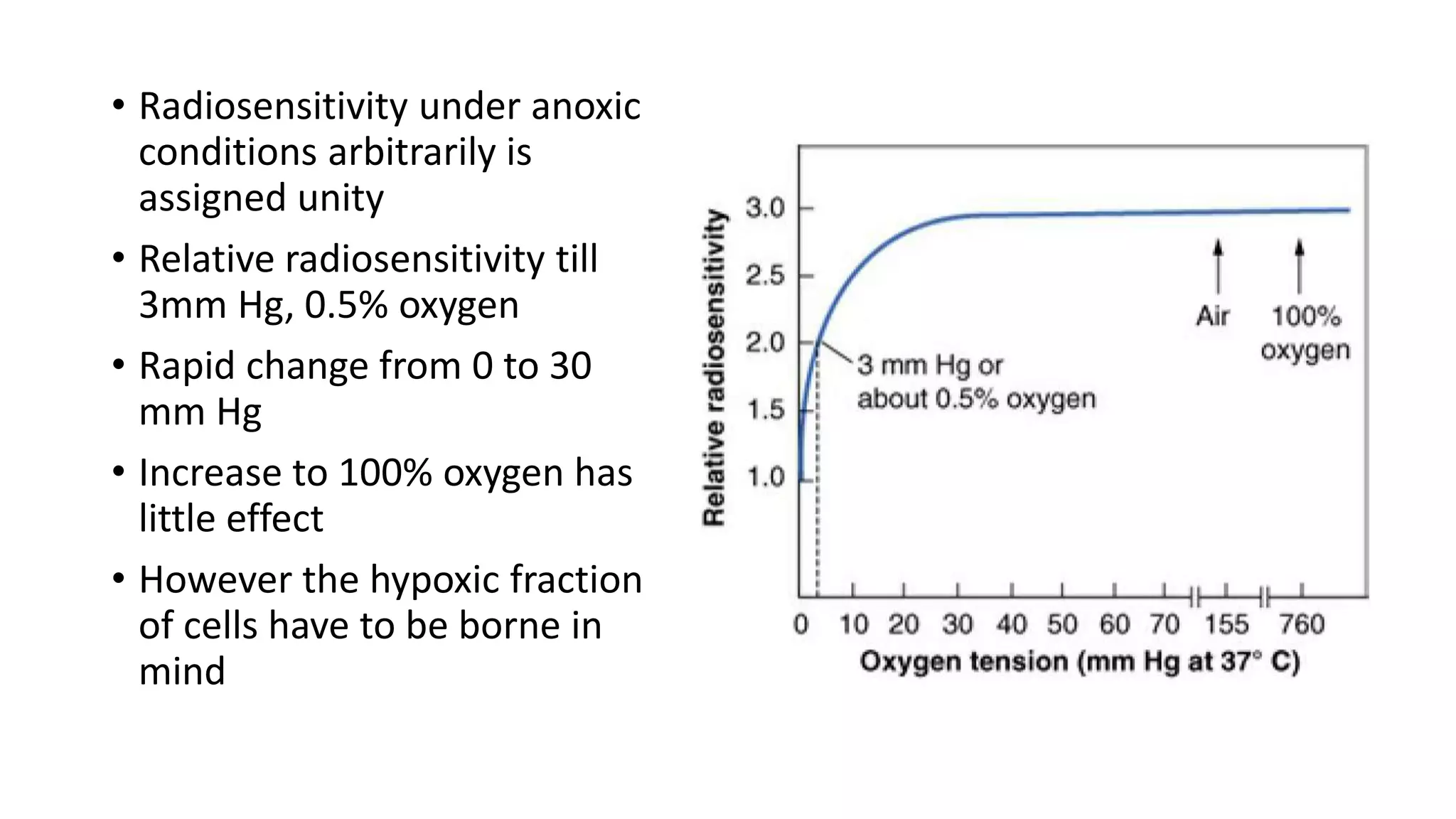 • Radiosensitivity under anoxic conditions arbitrarily is assigned unity

• Relative radiosensitivity till 3mm Hg, 0.5% oxygen

• Rapid change from 0 to 30 mm Hg

• Increase to 100% oxygen has little effect

• However the hypoxic fraction of cells have to be borne in mind

Relative radiosensitivity

3.0
2.5
2.0
1.5
1.0

3 mm Hg or about 0.5% oxygen

Air

100% oxygen

0 10 20 30 40 50 60 70 155 760

Oxygen tension (mm Hg at 37° C)